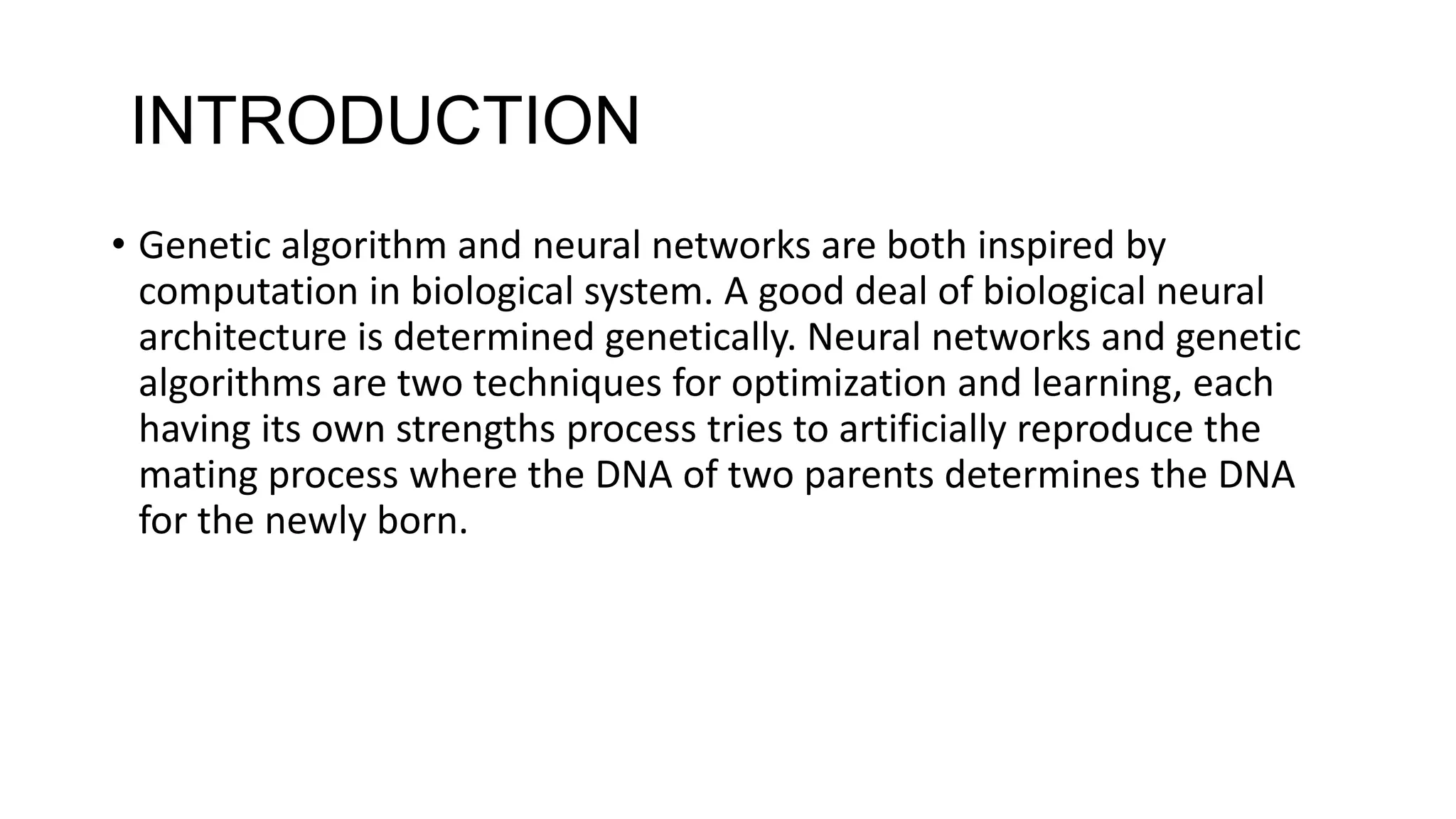 INTRODUCTION

• Genetic algorithm and neural networks are both inspired by computation in biological system. A good deal of biological neural architecture is determined genetically. Neural networks and genetic algorithms are two techniques for optimization and learning, each having its own strengths process tries to artificially reproduce the mating process where the DNA of two parents determines the DNA for the newly born.